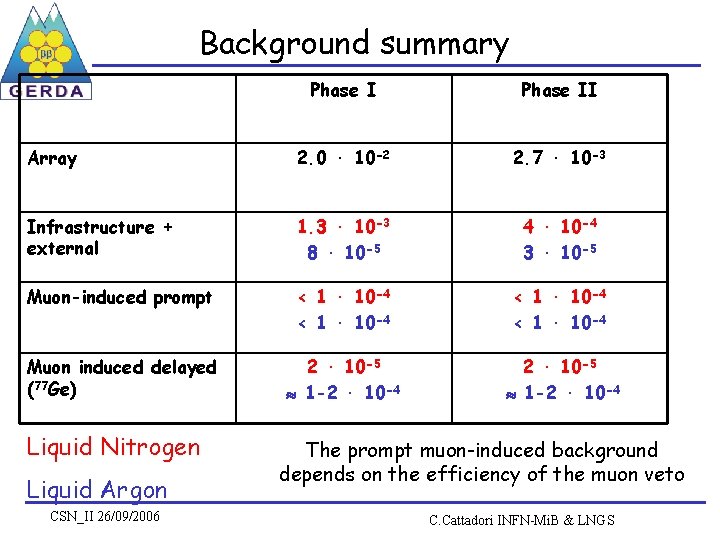 ββ
GERDA

Background summary

| | Phase I | Phase II |
|---|---|---|
| Array | $2.0 \cdot 10^{-2}$ | $2.7 \cdot 10^{-3}$ |
| Infrastructure + external | $1.3 \cdot 10^{-3}$ $8 \cdot 10^{-5}$ | $4 \cdot 10^{-4}$ $3 \cdot 10^{-5}$ |
| Muon-induced prompt | $< 1 \cdot 10^{-4}$ $< 1 \cdot 10^{-4}$ | $< 1 \cdot 10^{-4}$ $< 1 \cdot 10^{-4}$ |
| Muon induced delayed ($^{77}Ge$) | $2 \cdot 10^{-5}$ $\approx 1\text{-}2 \cdot 10^{-4}$ | $2 \cdot 10^{-5}$ $\approx 1\text{-}2 \cdot 10^{-4}$ |

Liquid Nitrogen

Liquid Argon

The prompt muon-induced background depends on the efficiency of the muon veto

CSN_II 26/09/2006

C.Cattadori INFN-MiB & LNGS